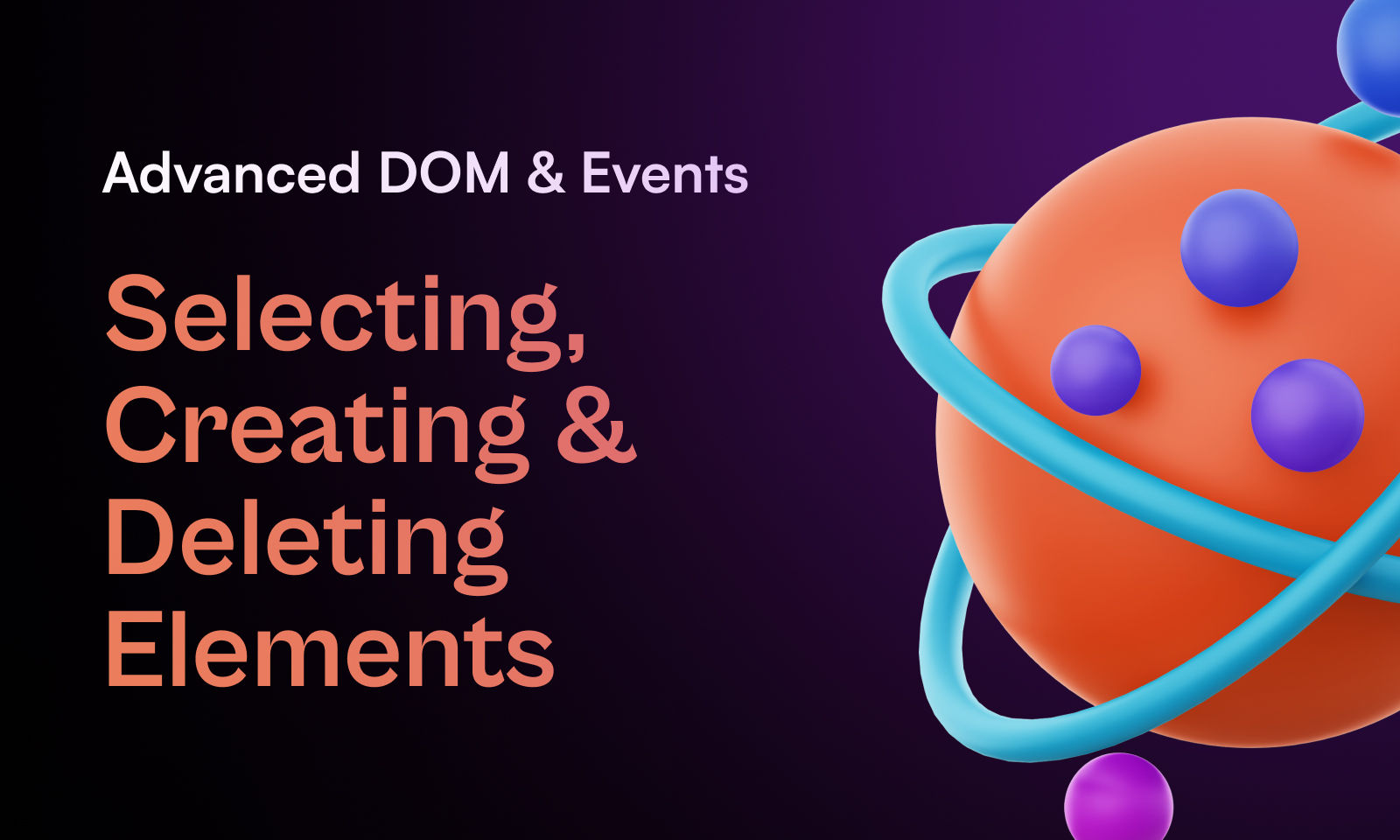 Advanced DOM & Events

Selecting, Creating & Deleting Elements